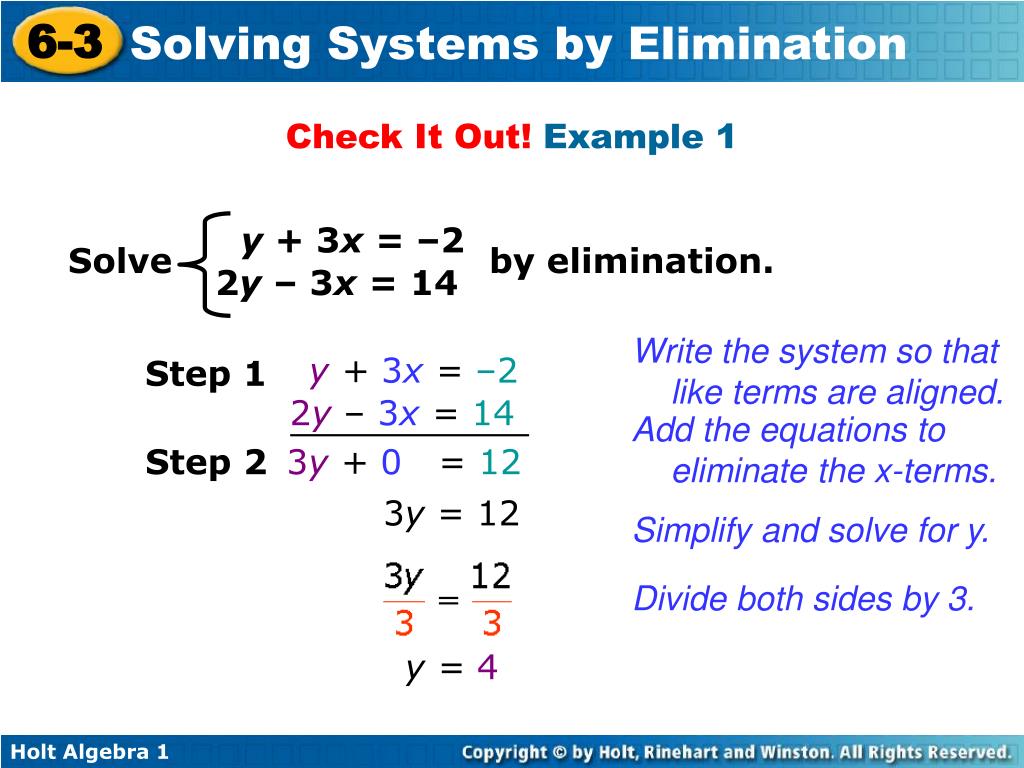 6-3 Solving Systems by Elimination

Check It Out! Example 1

Solve $\begin{cases} y + 3x = -2 \\ 2y - 3x = 14 \end{cases}$ by elimination.

Step 1 $y + 3x = -2$
$2y - 3x = 14$

Write the system so that like terms are aligned.

Step 2 $3y + 0 = 12$

Add the equations to eliminate the x-terms.

$3y = 12$

Simplify and solve for y.

$\frac{3y}{3} = \frac{12}{3}$

Divide both sides by 3.

$y = 4$

Holt Algebra 1

Copyright © by Holt, Rinehart and Winston. All Rights Reserved.